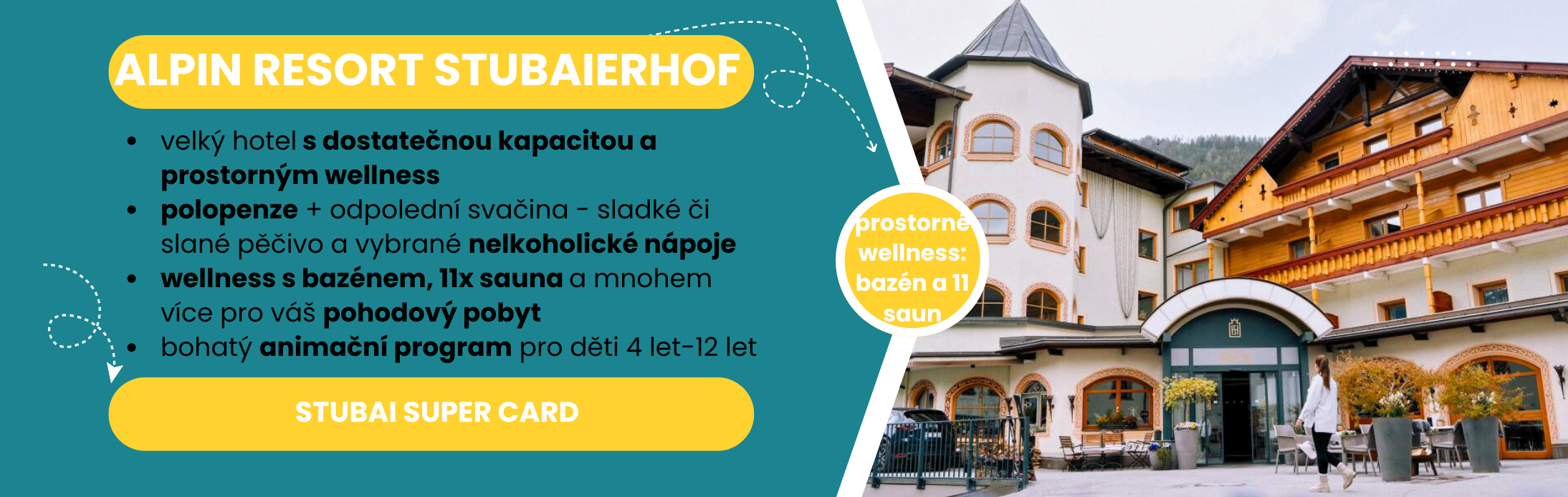 ALPIN RESORT STUBAIERHOF

- velký hotel s dostatečnou kapacitou a prostorným wellness
- polopenze + odpolední svačina - sladké či slané pěčivo a vybrané nelkoholické nápoje
- wellness s bazénem, 11x sauna a mnohem více pro váš pohodový pobyt
- bohatý animační program pro děti 4 let-12 let

STUBAI SUPER CARD

prostorné wellness: bazén a 11 saun